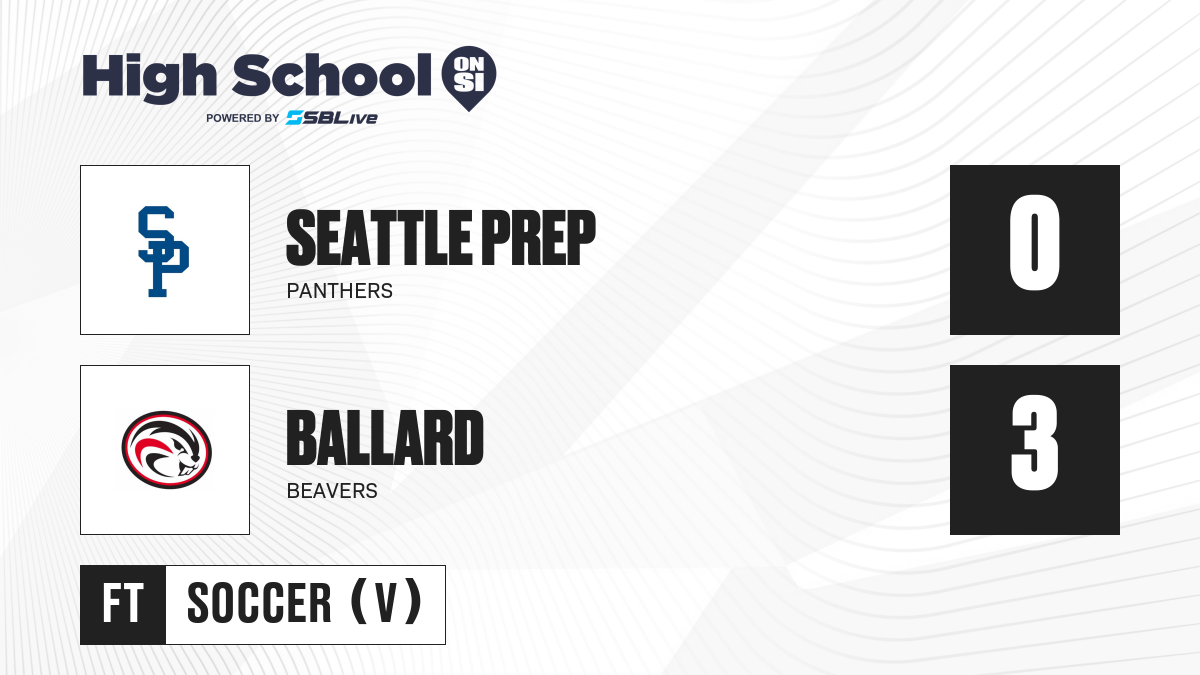 High School ON SI
POWERED BY SBLive

SP

SEATTLE PREP
PANTHERS

0

BALLARD
BEAVERS

3

FT SOCCER (V)